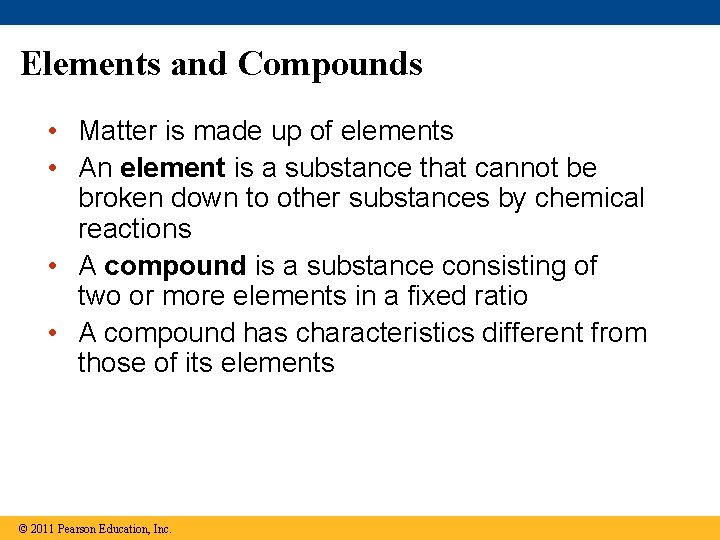 Elements and Compounds

• Matter is made up of elements
• An element is a substance that cannot be broken down to other substances by chemical reactions
• A compound is a substance consisting of two or more elements in a fixed ratio
• A compound has characteristics different from those of its elements

© 2011 Pearson Education, Inc.